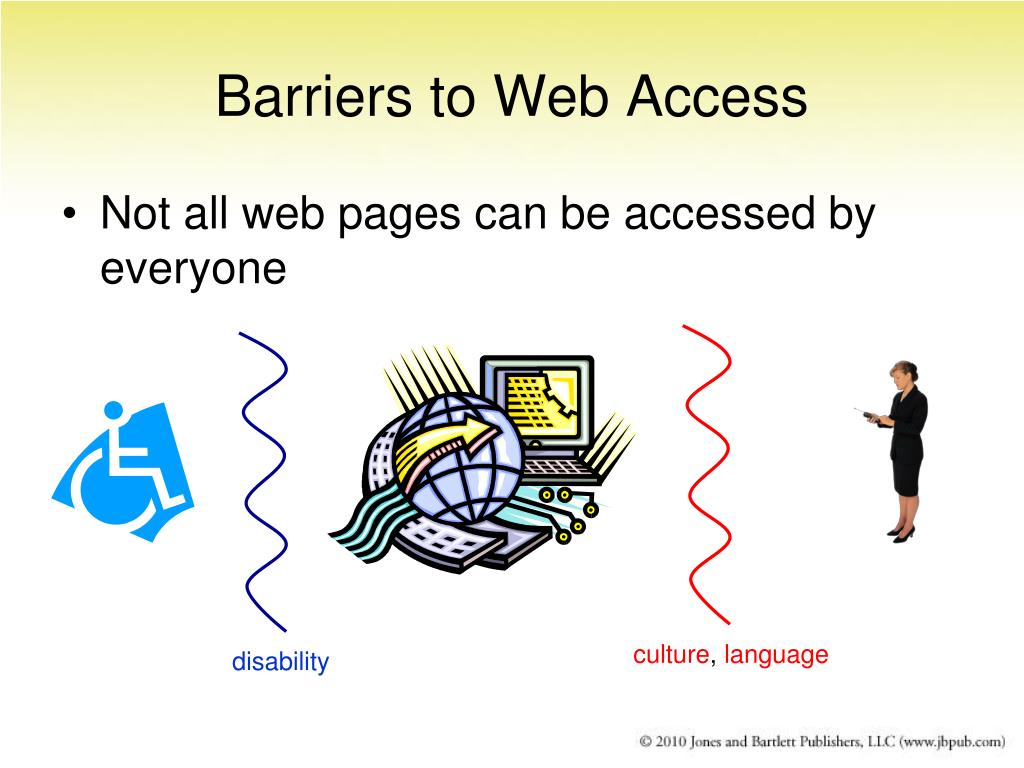 Barriers to Web Access

• Not all web pages can be accessed by everyone

disability

culture, language

© 2010 Jones and Bartlett Publishers, LLC (www.jbpub.com)